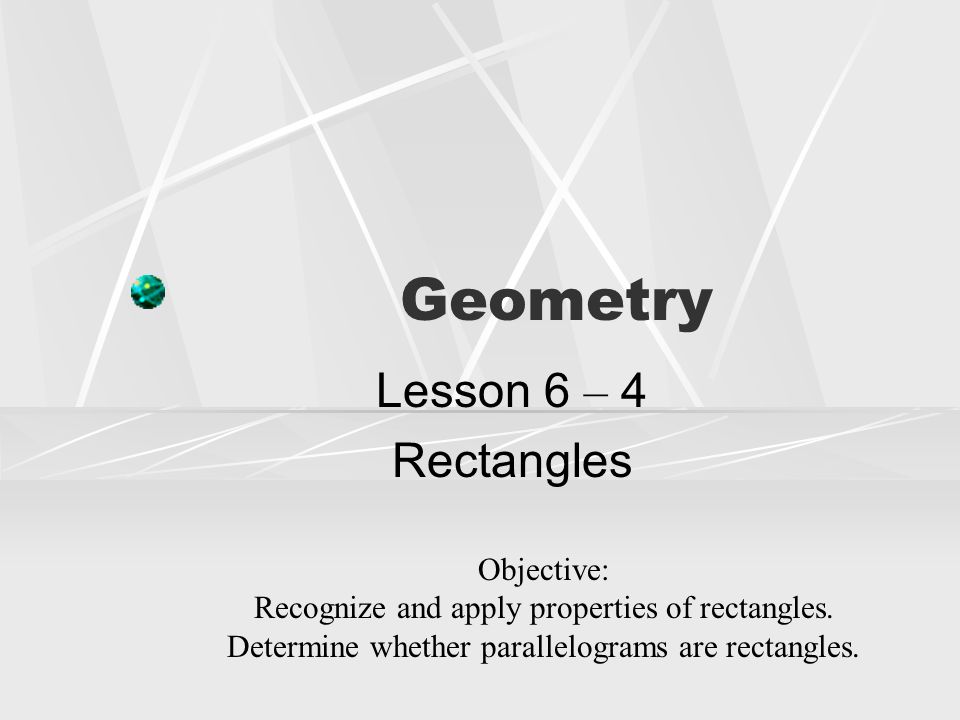 Geometry

Lesson 6 – 4
Rectangles

Objective:
Recognize and apply properties of rectangles.
Determine whether parallelograms are rectangles.